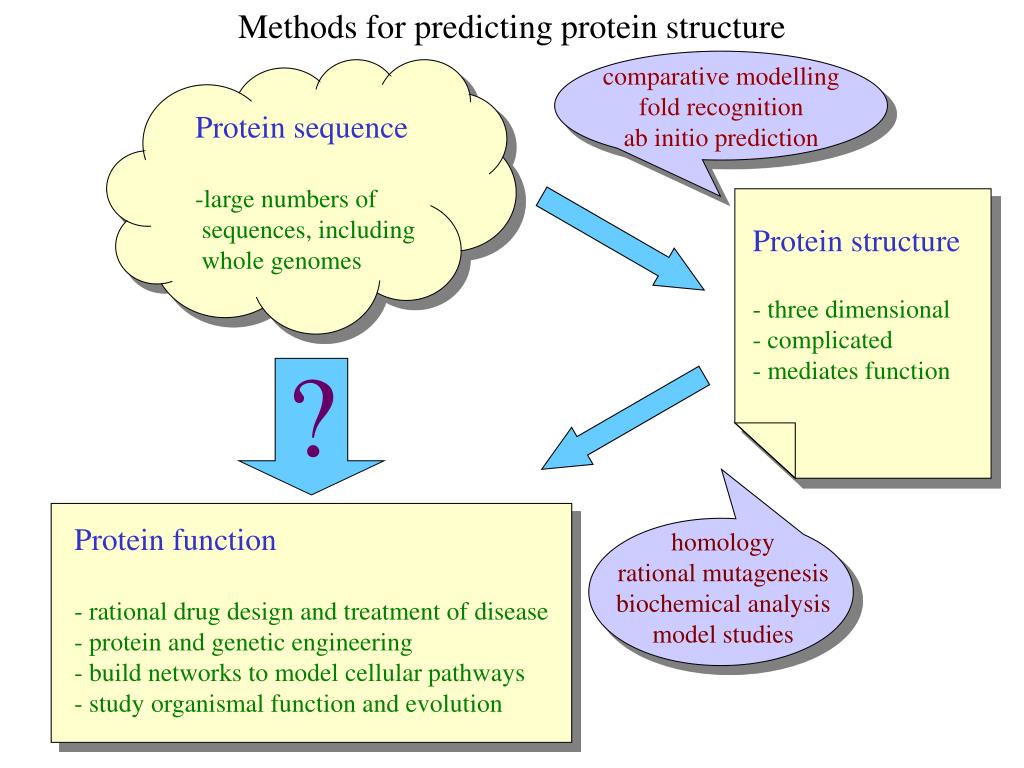 Methods for predicting protein structure

Protein sequence

-large numbers of sequences, including whole genomes

comparative modelling
fold recognition
ab initio prediction

Protein structure

- three dimensional
- complicated
- mediates function

?

Protein function

- rational drug design and treatment of disease
- protein and genetic engineering
- build networks to model cellular pathways
- study organismal function and evolution

homology
rational mutagenesis
biochemical analysis
model studies